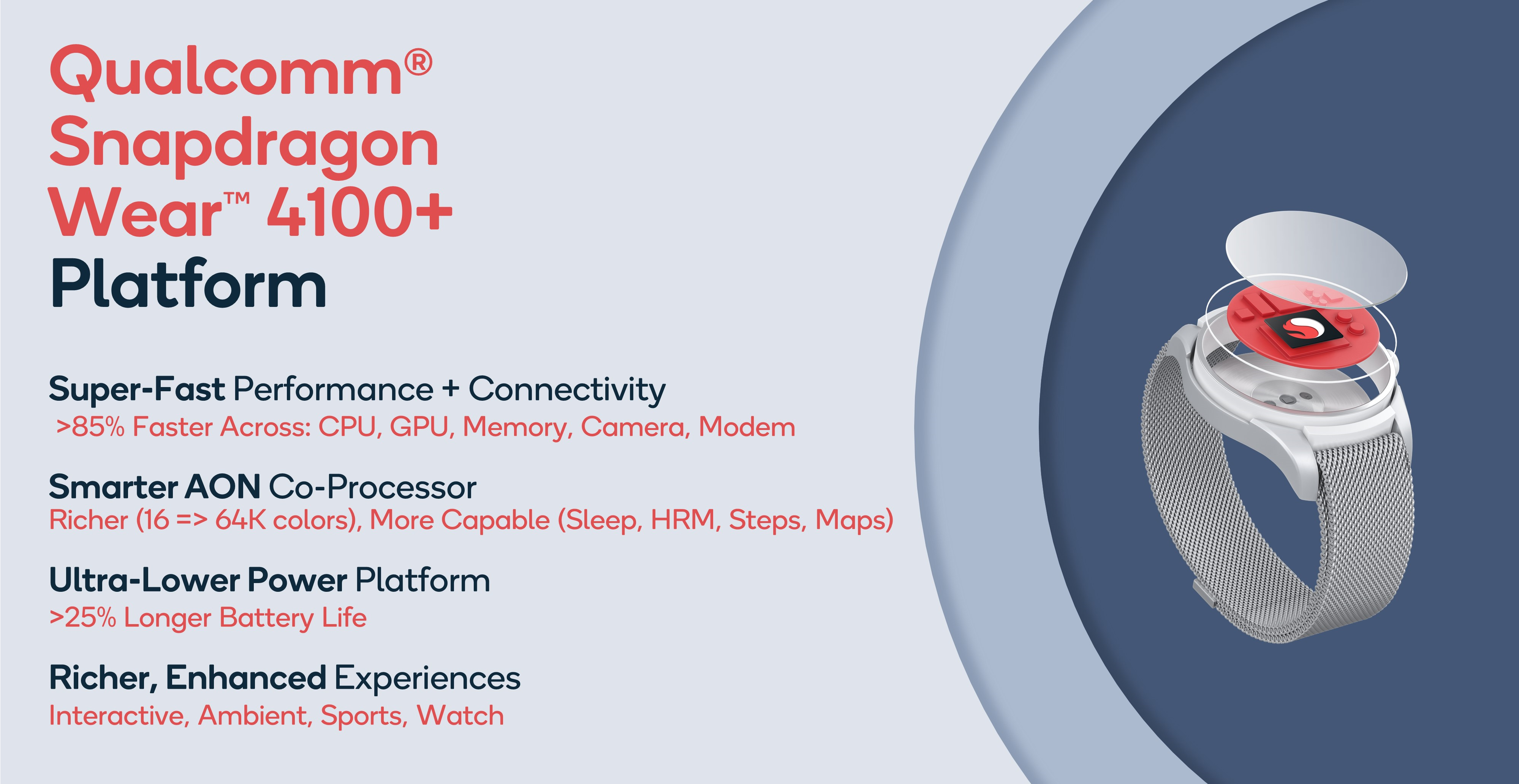 Qualcomm® Snapdragon Wear™ 4100+ Platform

Super-Fast Performance + Connectivity
>85% Faster Across: CPU, GPU, Memory, Camera, Modem

Smarter AON Co-Processor
Richer (16 => 64K colors), More Capable (Sleep, HRM, Steps, Maps)

Ultra-Lower Power Platform
>25% Longer Battery Life

Richer, Enhanced Experiences
Interactive, Ambient, Sports, Watch